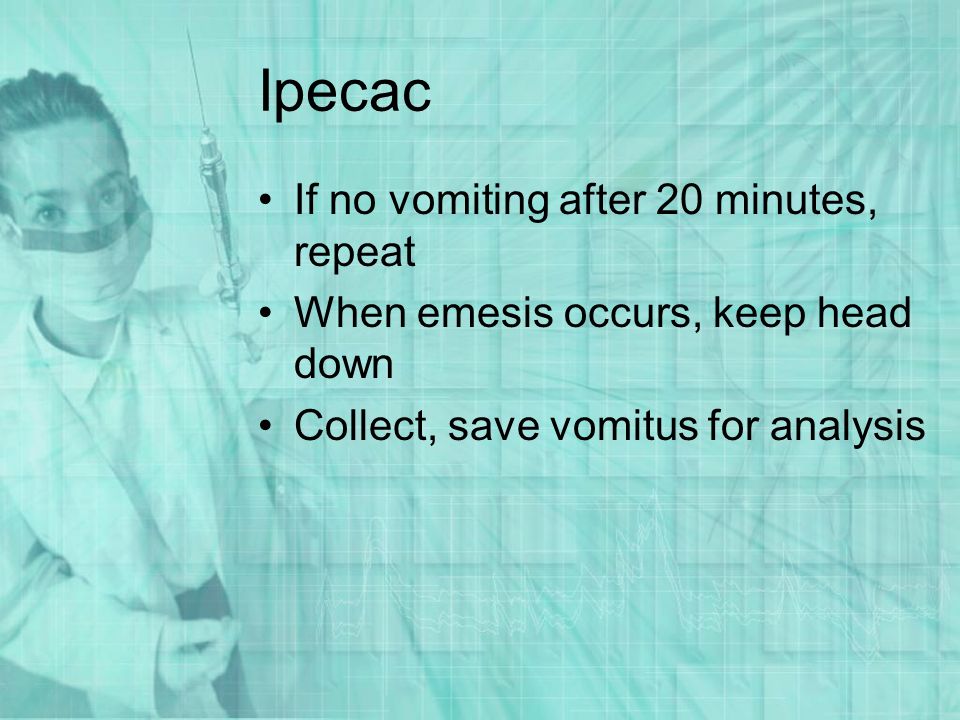 Ipecac

• If no vomiting after 20 minutes, repeat
• When emesis occurs, keep head down
• Collect, save vomitus for analysis